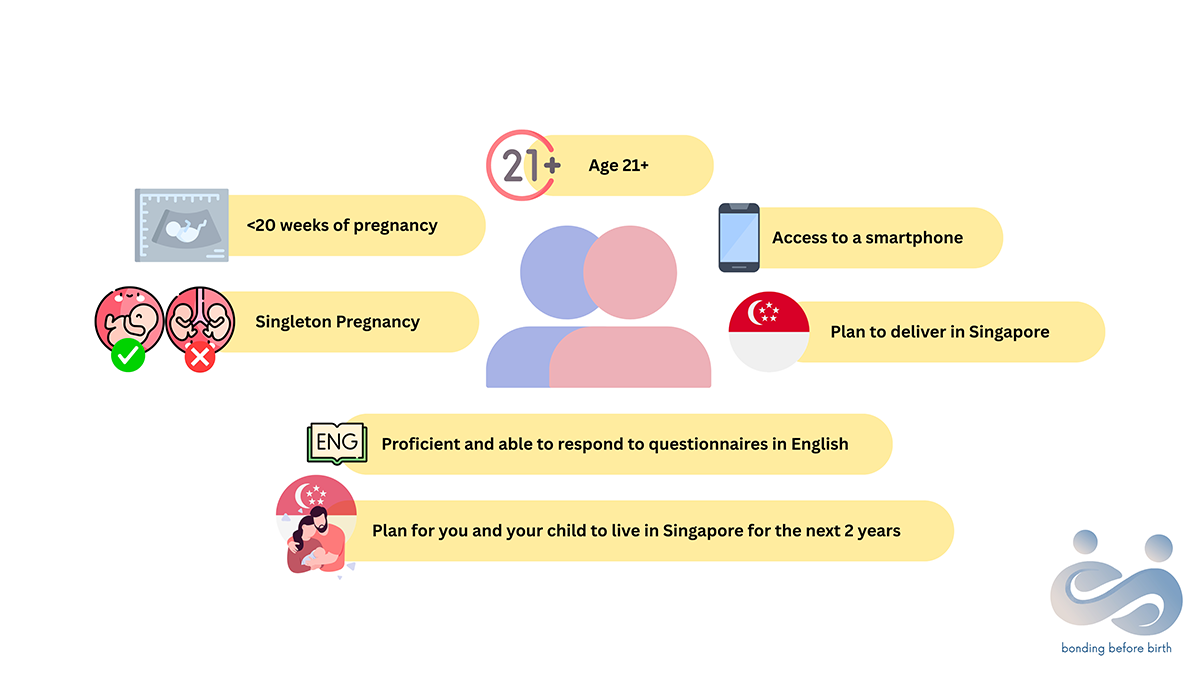 21+ Age 21+

<20 weeks of pregnancy

Access to a smartphone

Singleton Pregnancy

Plan to deliver in Singapore

ENG Proficient and able to respond to questionnaires in English

Plan for you and your child to live in Singapore for the next 2 years

bonding before birth